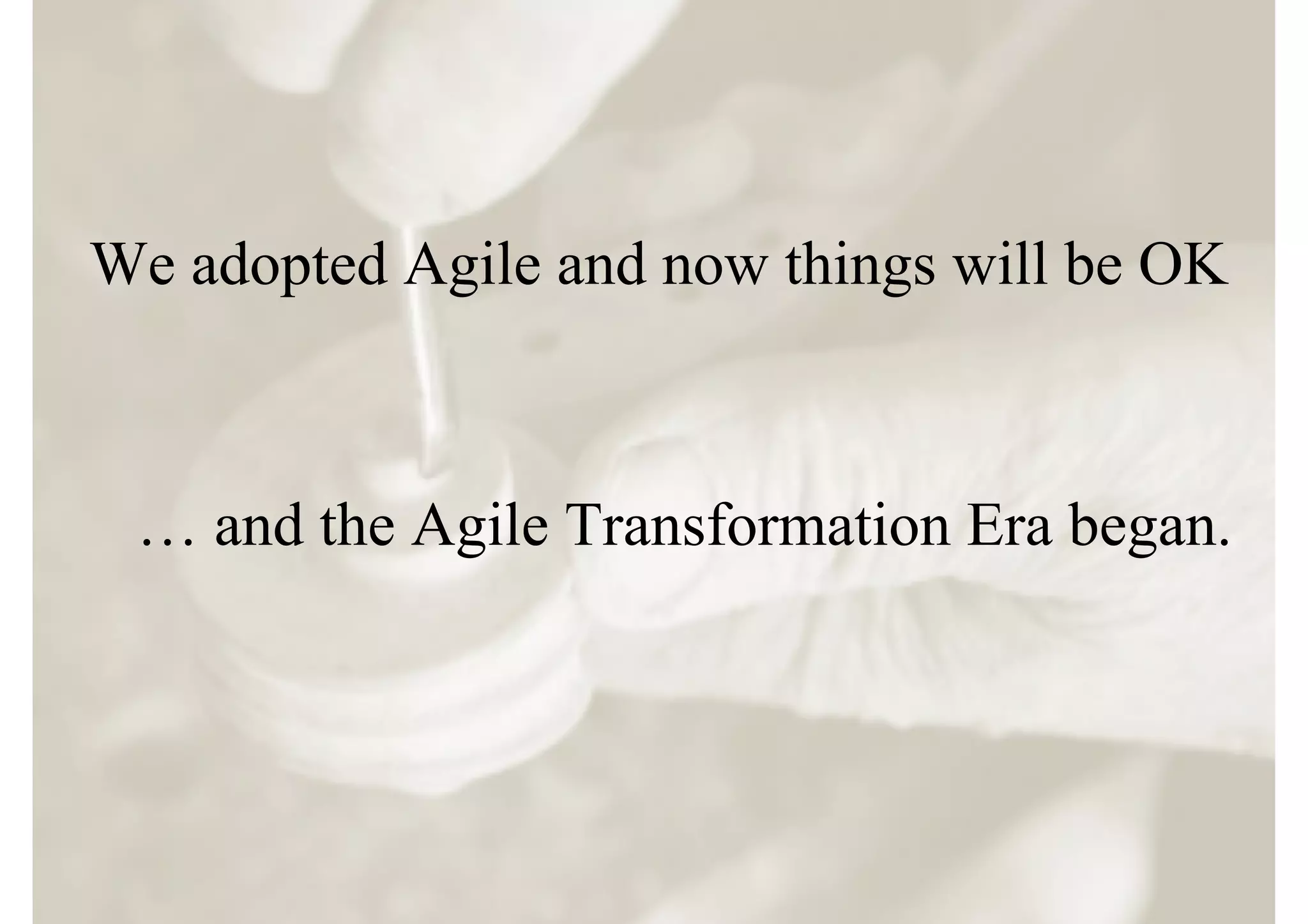 We adopted Agile and now things will be OK

… and the Agile Transformation Era began.